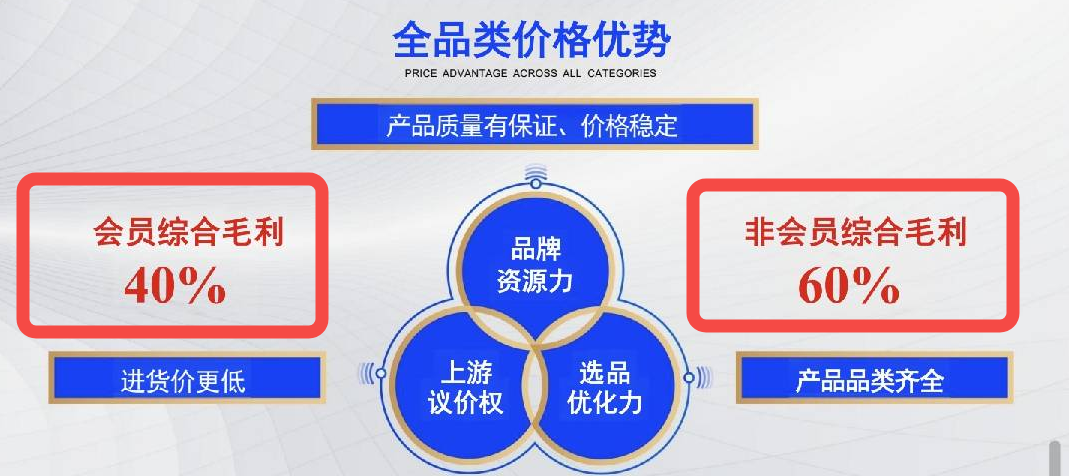 全品类价格优势
PRICE ADVANTAGE ACROSS ALL CATEGORIES

产品质量有保证、价格稳定

会员综合毛利
40%

进货价更低

品牌
资源力

上游
议价权

选品
优化力

非会员综合毛利
60%

产品品类齐全